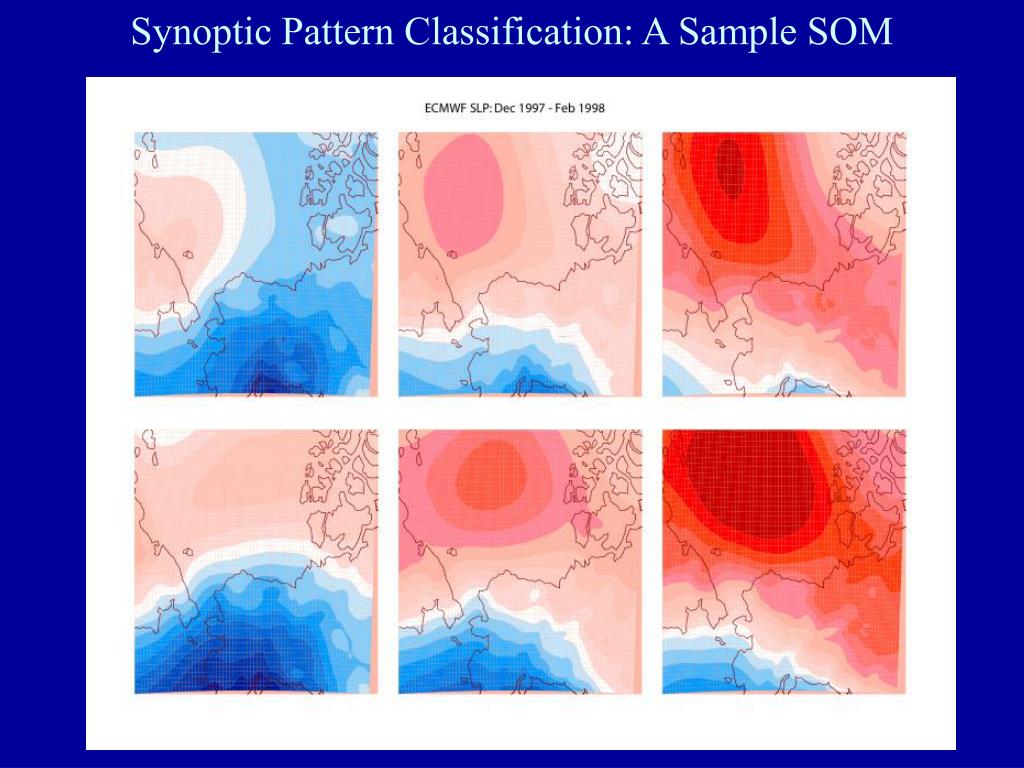 Synoptic Pattern Classification: A Sample SOM

ECMWF SLP: Dec 1997 - Feb 1998